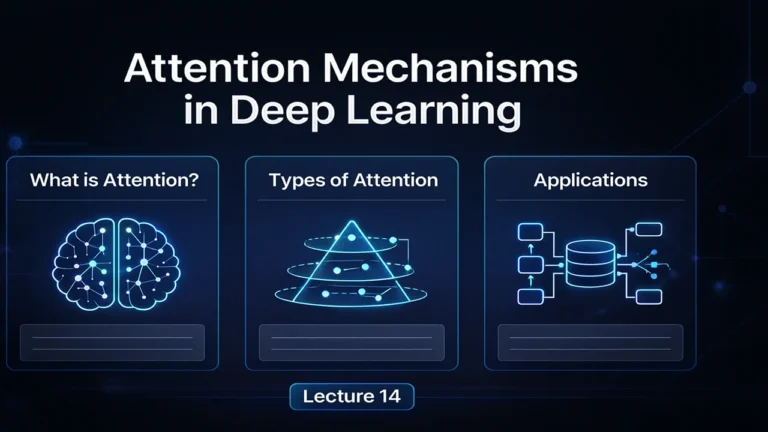 Attention Mechanisms in Deep Learning

What is Attention?

Types of Attention

Applications

Lecture 14